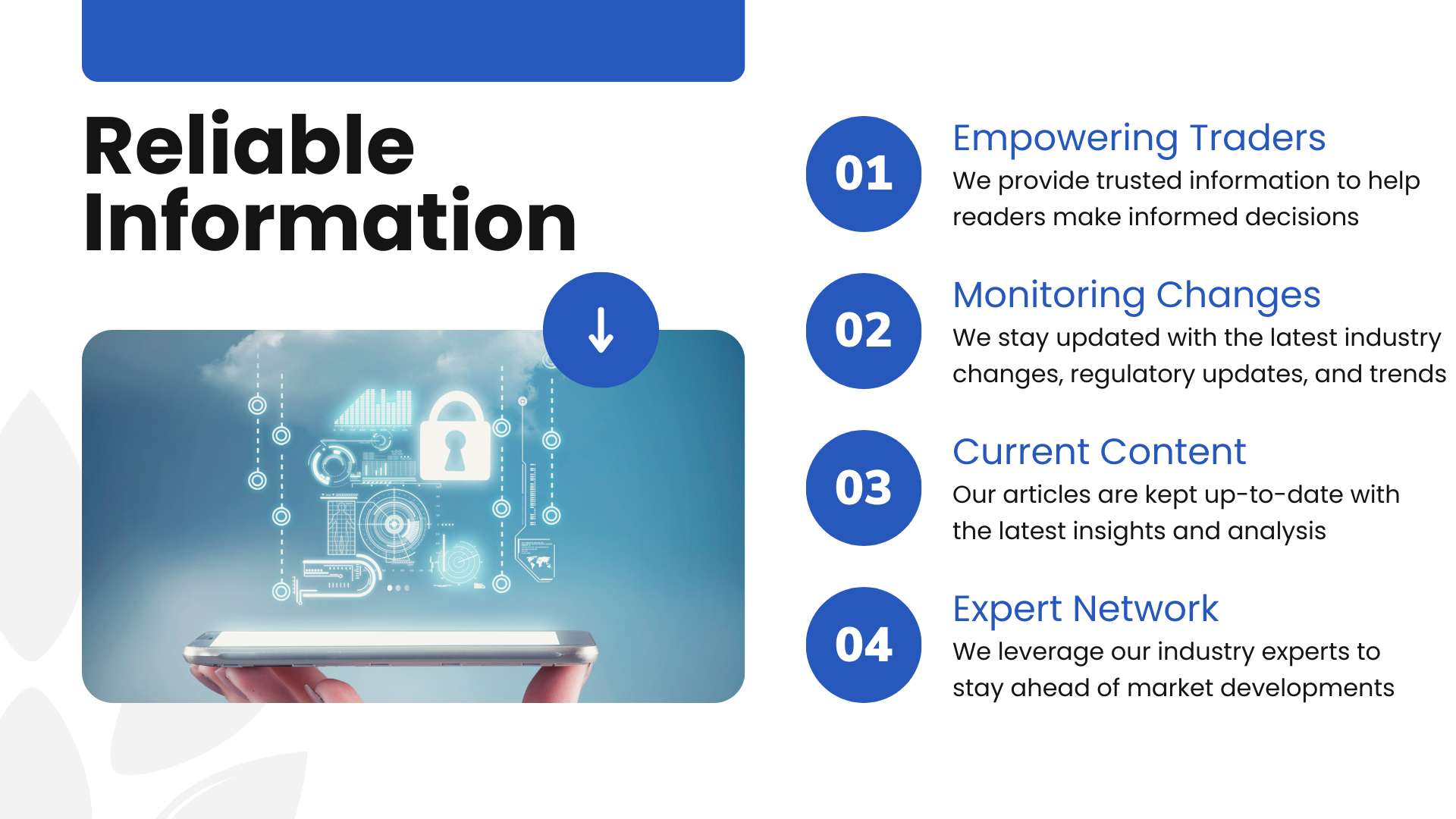 Reliable Information

01

Empowering Traders

We provide trusted information to help readers make informed decisions

02

Monitoring Changes

We stay updated with the latest industry changes, regulatory updates, and trends

03

Current Content

Our articles are kept up-to-date with the latest insights and analysis

04

Expert Network

We leverage our industry experts to stay ahead of market developments